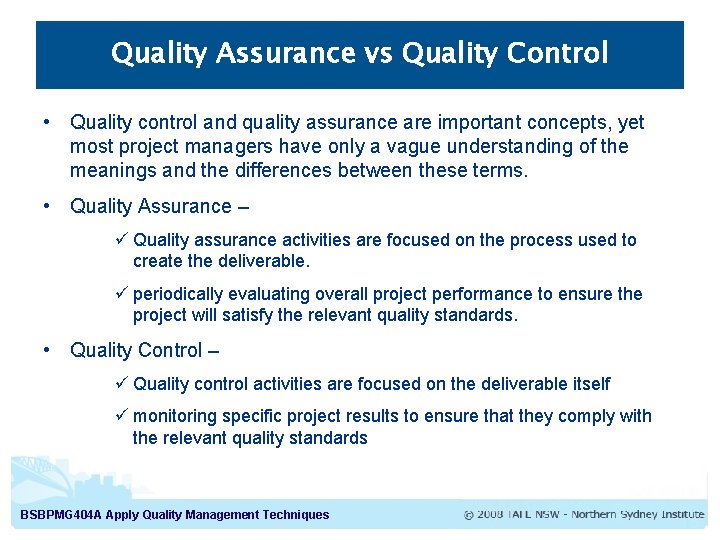 Quality Assurance vs Quality Control

• Quality control and quality assurance are important concepts, yet most project managers have only a vague understanding of the meanings and the differences between these terms.

• Quality Assurance –

✓ Quality assurance activities are focused on the process used to create the deliverable.

✓ periodically evaluating overall project performance to ensure the project will satisfy the relevant quality standards.

• Quality Control –

✓ Quality control activities are focused on the deliverable itself

✓ monitoring specific project results to ensure that they comply with the relevant quality standards

BSBPMG404A Apply Quality Management Techniques

© 2008 TAFE NSW - Northern Sydney Institute